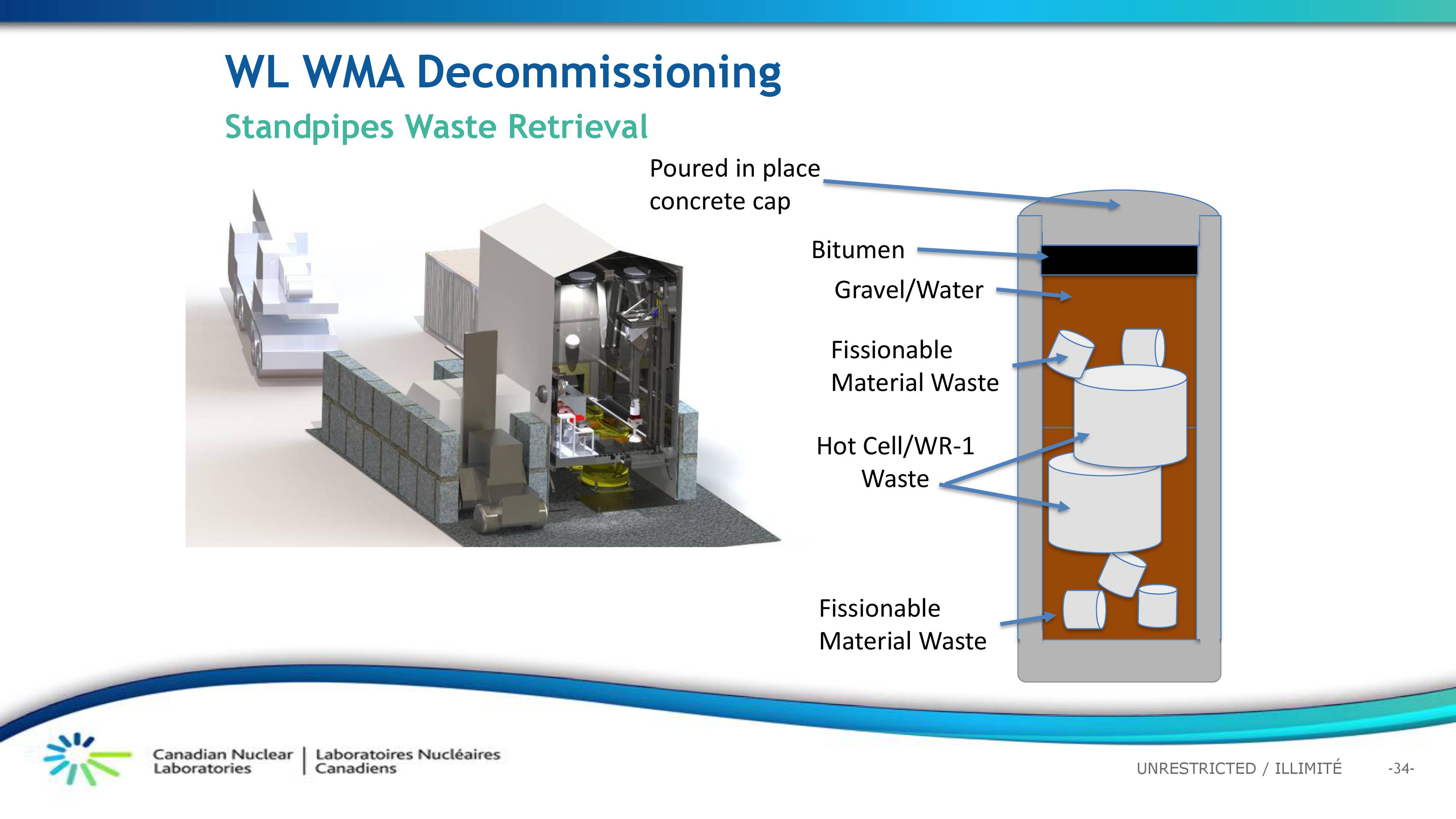 WL WMA Decommissioning

Standpipes Waste Retrieval

Poured in place concrete cap

Bitumen

Gravel/Water

Fissionable Material Waste

Hot Cell/WR-1 Waste

Fissionable Material Waste

Canadian Nuclear Laboratories | Laboratoires Nucléaires Canadiens

UNRESTRICTED / ILLIMITÉ

-34-